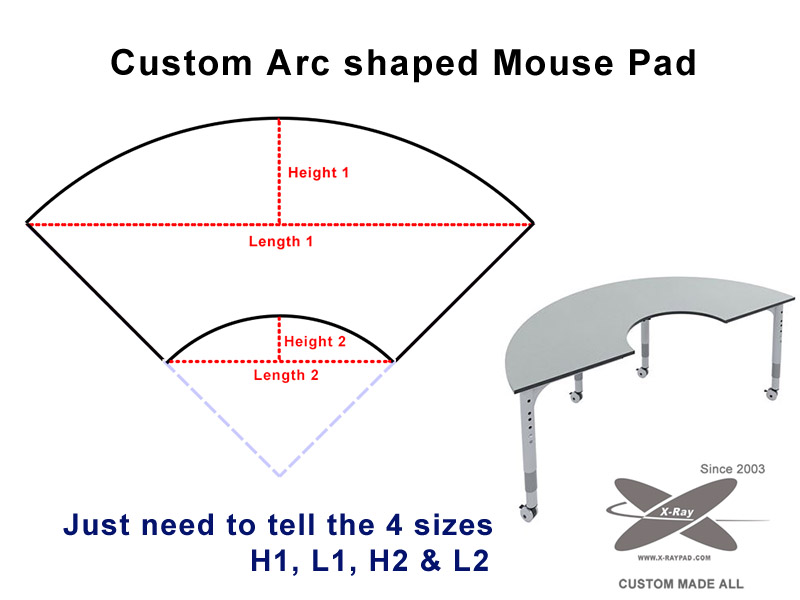 Custom Arc shaped Mouse Pad

Height 1
Length 1
Height 2
Length 2

Just need to tell the 4 sizes
H1, L1, H2 & L2

Since 2003
X-Ray
WWW.X-RAYPAD.COM
CUSTOM MADE ALL